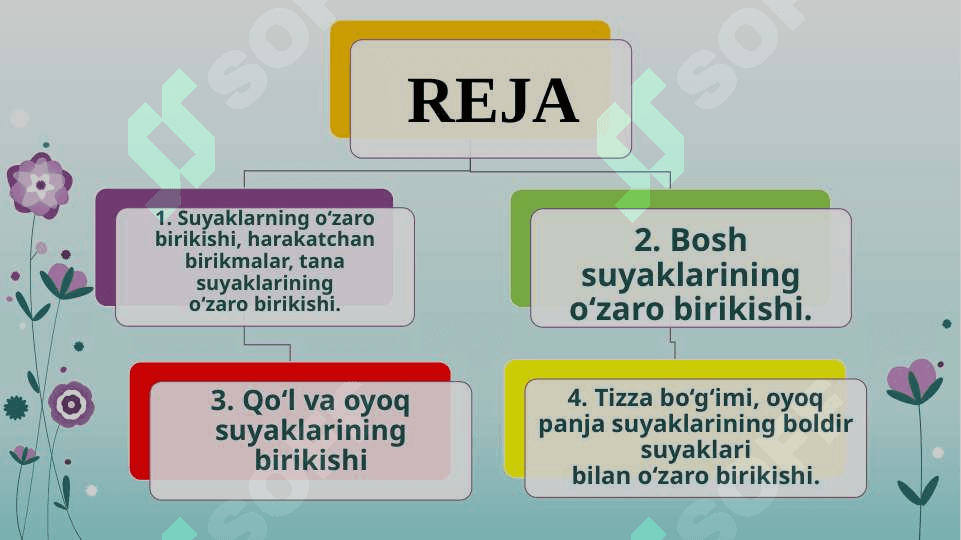 REJA

1. Suyaklarning o‘zaro birikishi, harakatchan birikmalar, tana suyaklarining o‘zaro birikishi.

2. Bosh suyaklarining o‘zaro birikishi.

3. Qo‘l va oyoq suyaklarining birikishi

4. Tizza bo‘g‘imi, oyoq panja suyaklarining boldir suyaklari bilan o‘zaro birikishi.